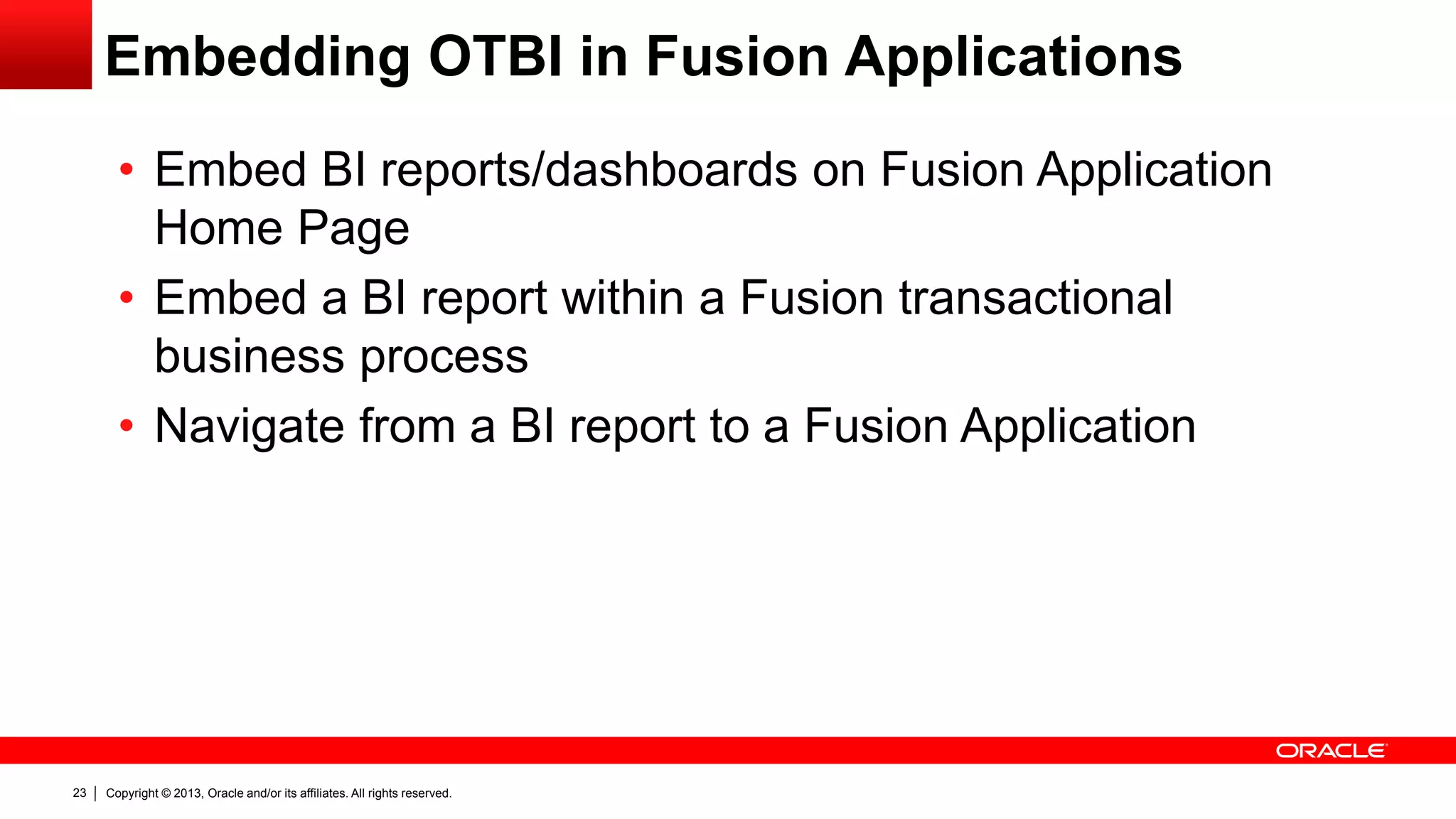 Embedding OTBI in Fusion Applications

• Embed BI reports/dashboards on Fusion Application Home Page
• Embed a BI report within a Fusion transactional business process
• Navigate from a BI report to a Fusion Application

ORACLE

23 | Copyright © 2013, Oracle and/or its affiliates. All rights reserved.